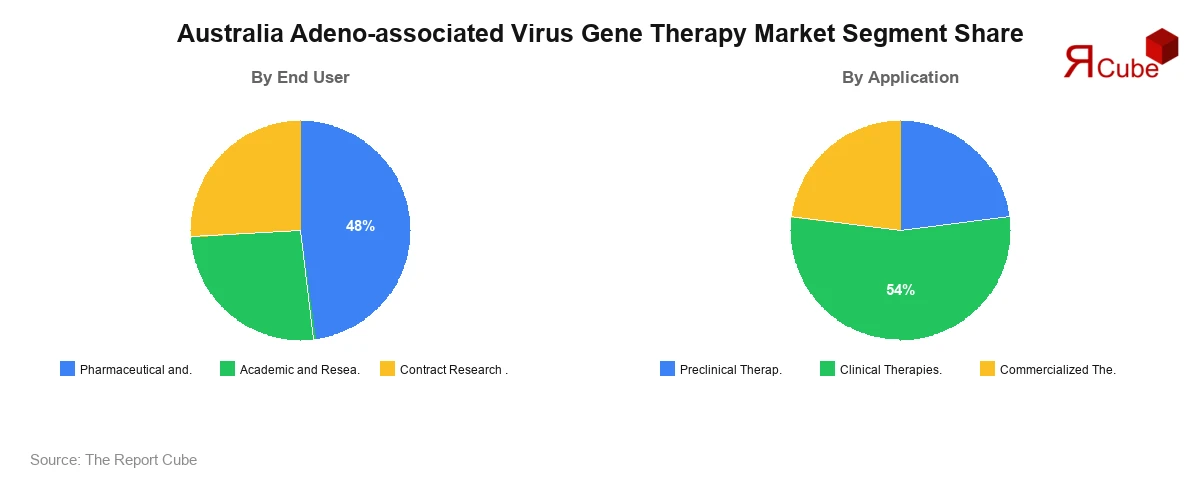 Australia Adeno-associated Virus Gene Therapy Market Segment Share

ЯCube

By End User

48%

Pharmaceutical and.
Academic and Resea.
Contract Research .

By Application

54%

Preclinical Therap.
Clinical Therapies.
Commercialized The.

Source: The Report Cube